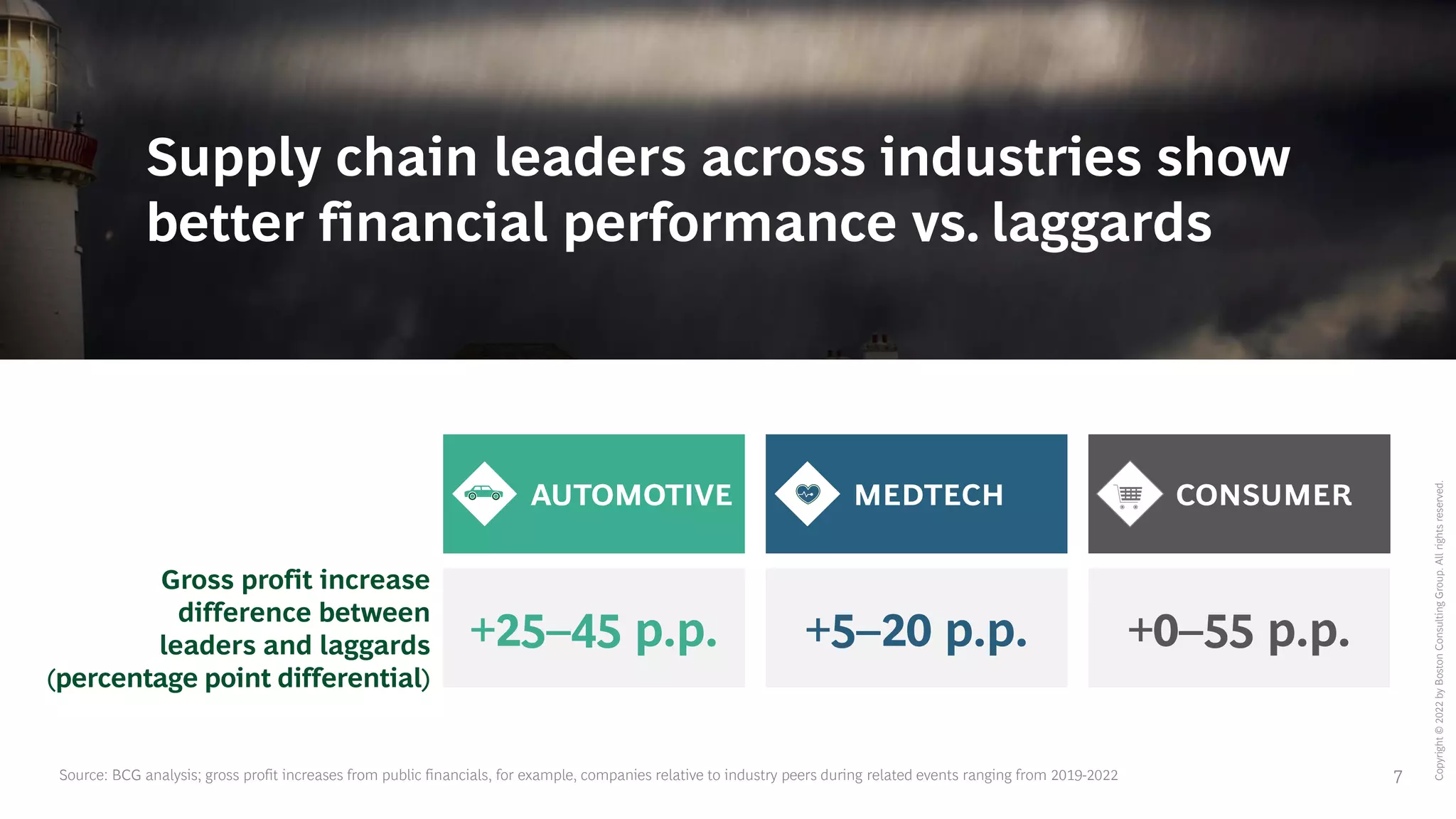 Supply chain leaders across industries show better financial performance vs. laggards

| | AUTOMOTIVE | MEDTECH | CONSUMER |
|---|---|---|---|
| Gross profit increase difference between leaders and laggards (percentage point differential) | +25–45 p.p. | +5–20 p.p. | +0–55 p.p. |

Source: BCG analysis; gross profit increases from public financials, for example, companies relative to industry peers during related events ranging from 2019-2022

7

Copyright © 2022 by Boston Consulting Group. All rights reserved.